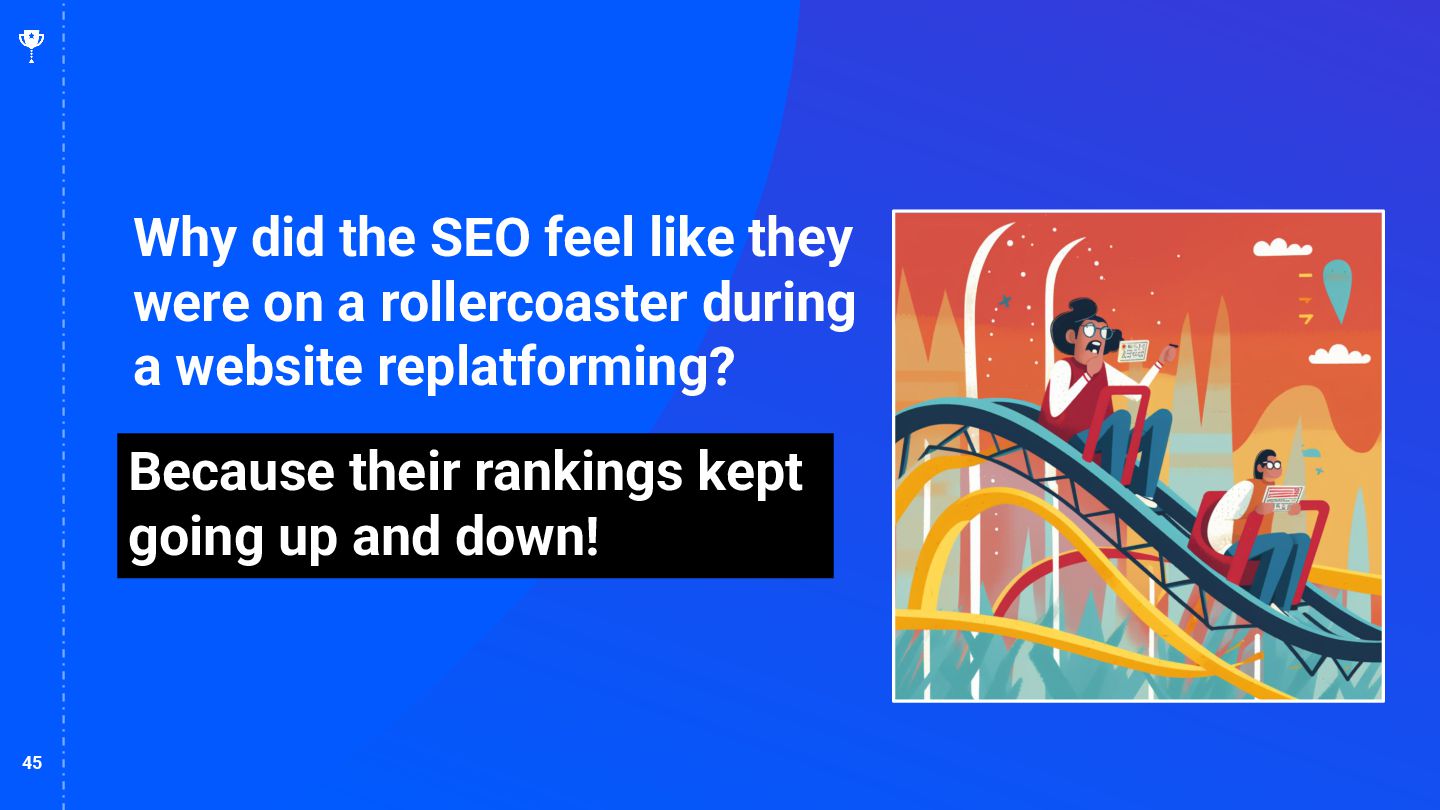 Why did the SEO feel like they were on a rollercoaster during a website replatforming?

Because their rankings kept going up and down!

45